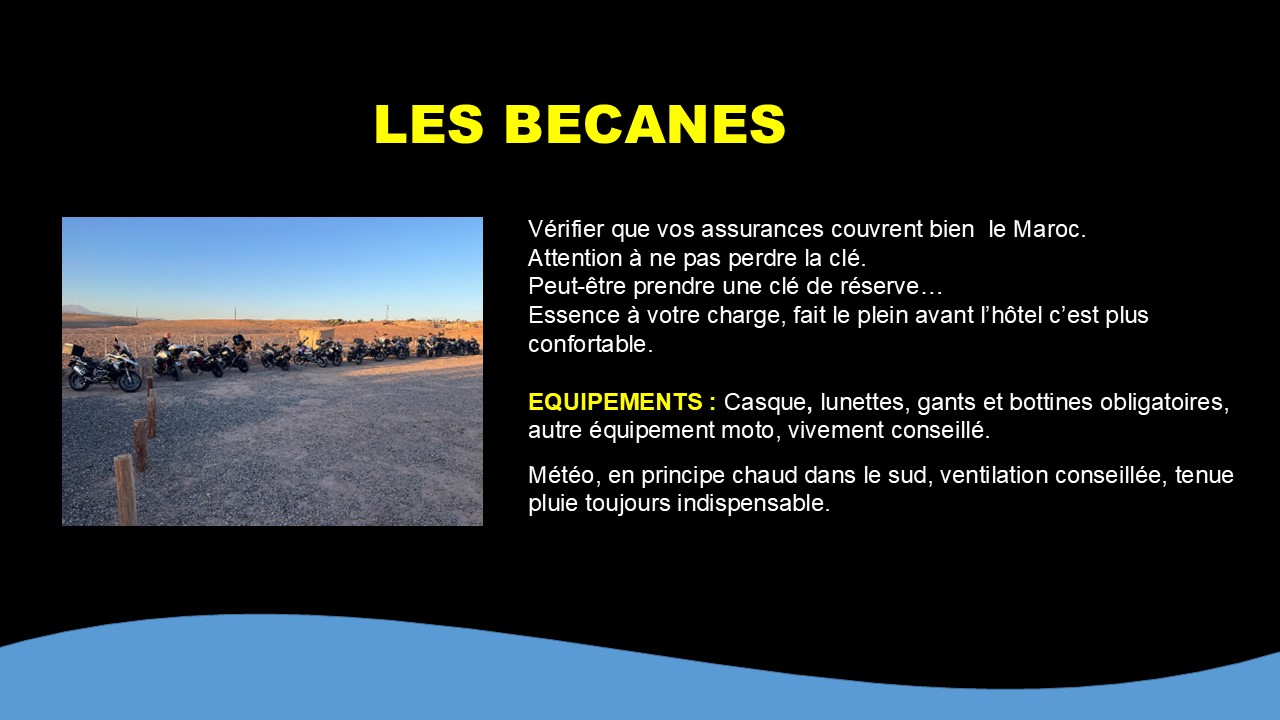 LES BECANES

Vérifier que vos assurances couvrent bien le Maroc.
Attention à ne pas perdre la clé.
Peut-être prendre une clé de réserve…
Essence à votre charge, fait le plein avant l'hôtel c'est plus confortable.

EQUIPEMENTS : Casque, lunettes, gants et bottines obligatoires, autre équipement moto, vivement conseillé.

Météo, en principe chaud dans le sud, ventilation conseillée, tenue pluie toujours indispensable.